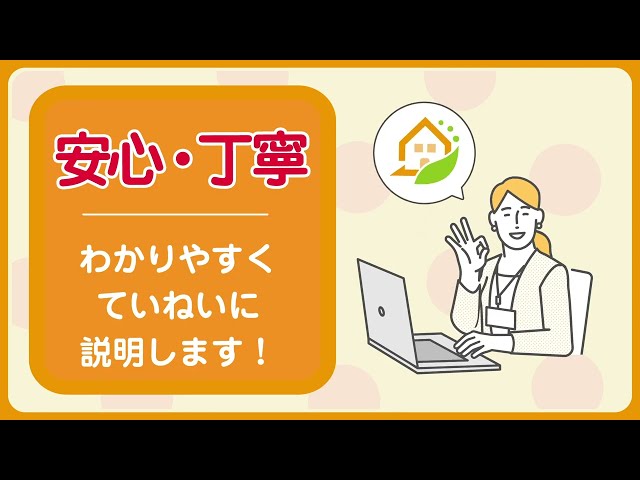 安心・丁寧

わかりやすく
ていねいに
説明します！